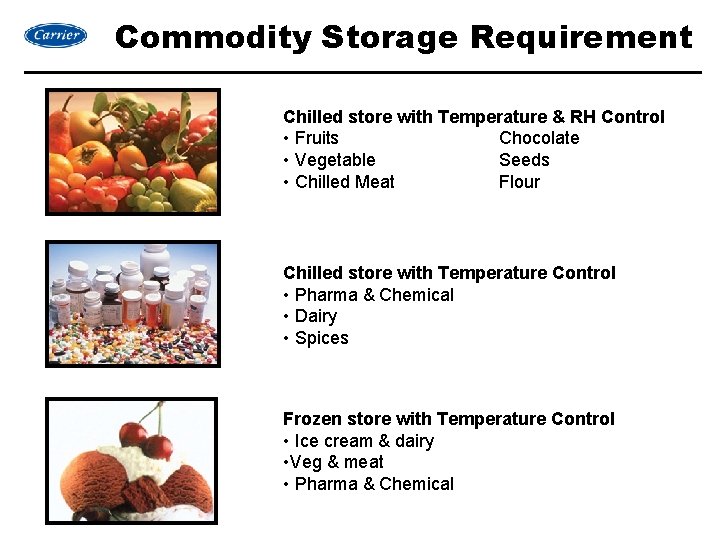 Carrier

Commodity Storage Requirement

Chilled store with Temperature & RH Control
• Fruits
• Vegetable
• Chilled Meat

Chocolate
Seeds
Flour

Chilled store with Temperature Control
• Pharma & Chemical
• Dairy
• Spices

Frozen store with Temperature Control
• Ice cream & dairy
•Veg & meat
• Pharma & Chemical